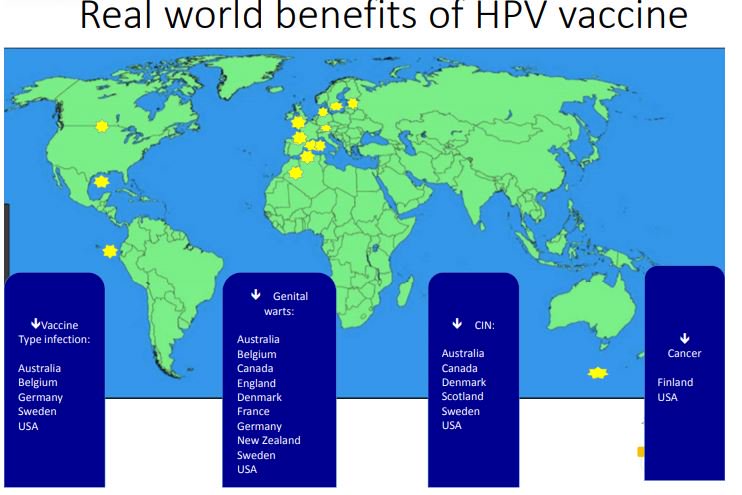 Real world benefits of HPV vaccine

↓Vaccine Type infection:

Australia
Belgium
Germany
Sweden
USA

↓ Genital warts:

Australia
Belgium
Canada
England
Denmark
France
Germany
New Zealand
Sweden
USA

↓ CIN:

Australia
Canada
Denmark
Scotland
Sweden
USA

↓ Cancer

Finland
USA